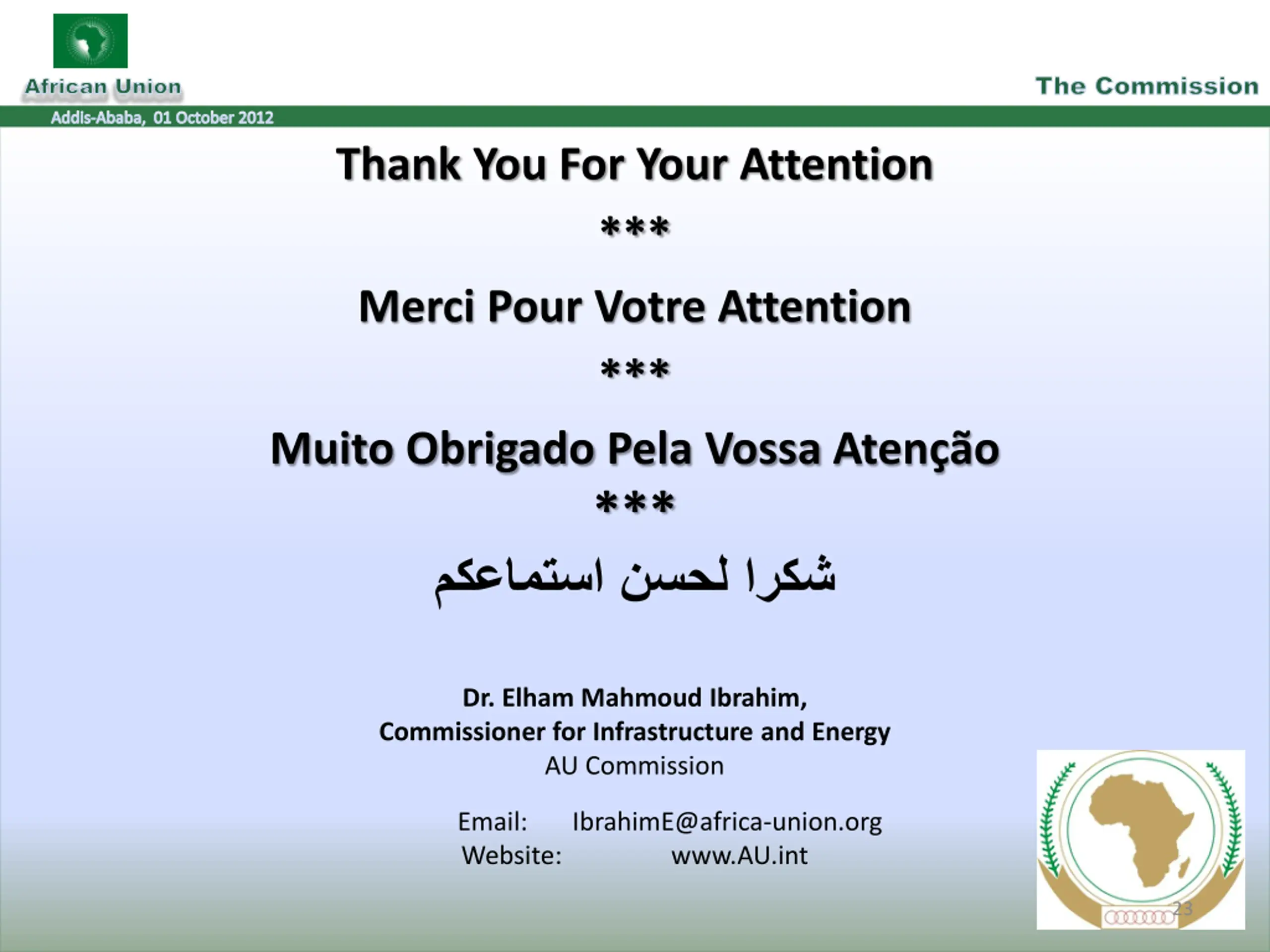 African Union

The Commission

Addis-Ababa, 01 October 2012

Thank You For Your Attention

***

Merci Pour Votre Attention

***

Muito Obrigado Pela Vossa Atenção

***

شكرا لحسن استماعكم

Dr. Elham Mahmoud Ibrahim,
Commissioner for Infrastructure and Energy
AU Commission

Email: IbrahimE@africa-union.org
Website: www.AU.int

23